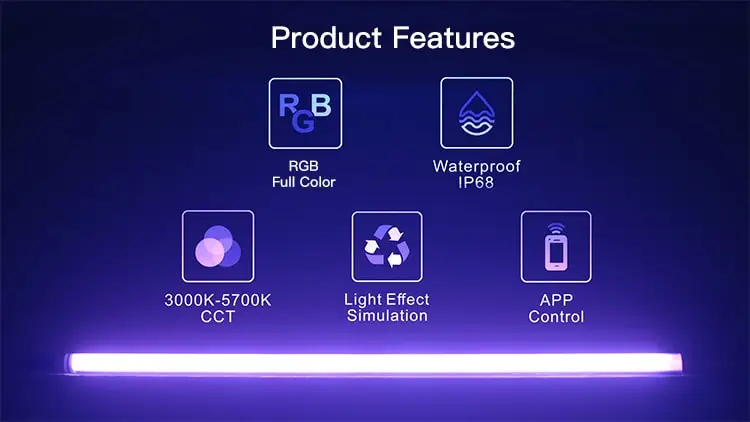 Product Features

RGB

RGB
Full Color

Waterproof
IP68

3000K-5700K
CCT

Light Effect
Simulation

APP
Control